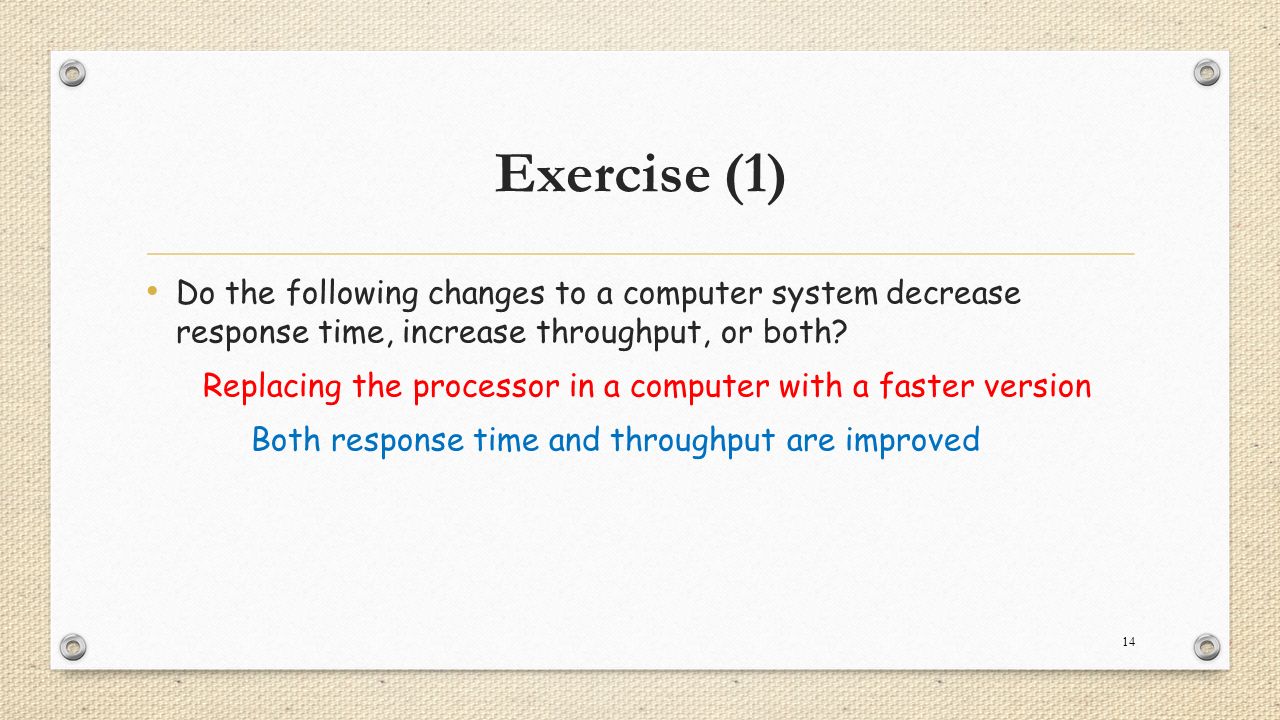 Exercise (1)

• Do the following changes to a computer system decrease response time, increase throughput, or both?

Replacing the processor in a computer with a faster version

Both response time and throughput are improved

14